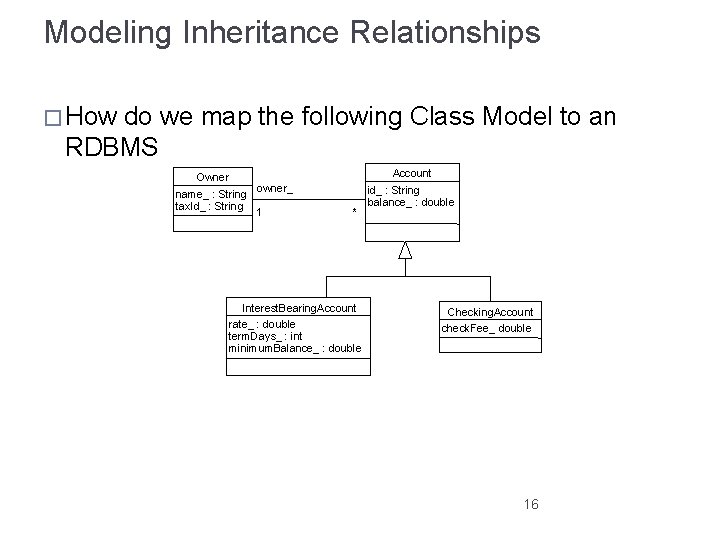 Modeling Inheritance Relationships

□ How do we map the following Class Model to an RDBMS

Owner
name_ : String
taxId_ : String

owner_
1
*

Account
id_ : String
balance_ : double

InterestBearingAccount
rate_ : double
termDays_ : int
minimumBalance_ : double

CheckingAccount
checkFee_ double

16